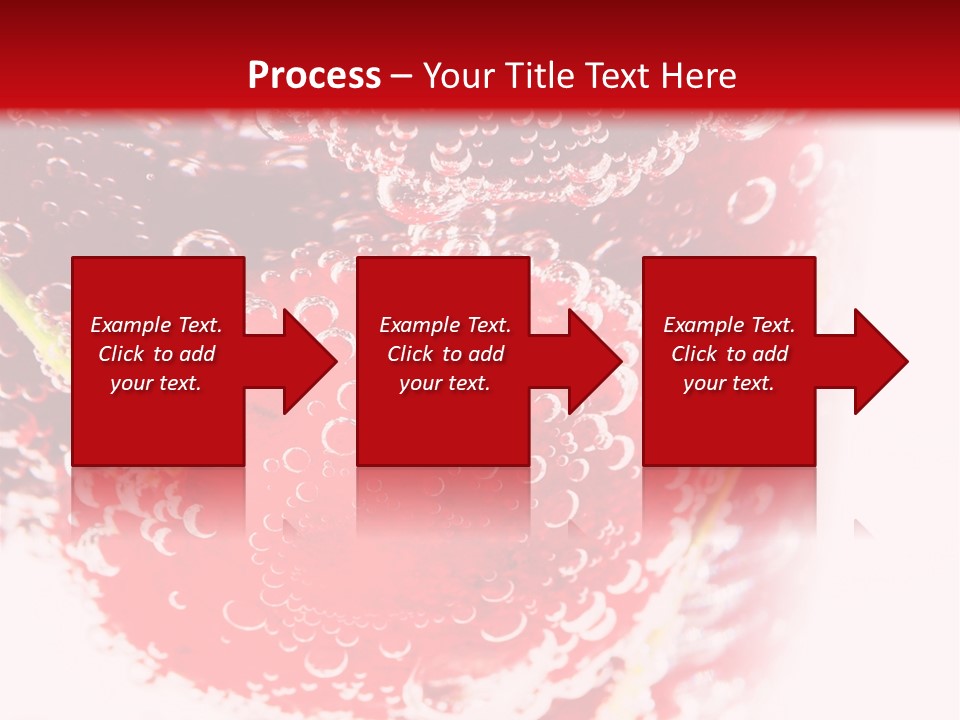 Process – Your Title Text Here

Example Text. Click to add your text.

Example Text. Click to add your text.

Example Text. Click to add your text.